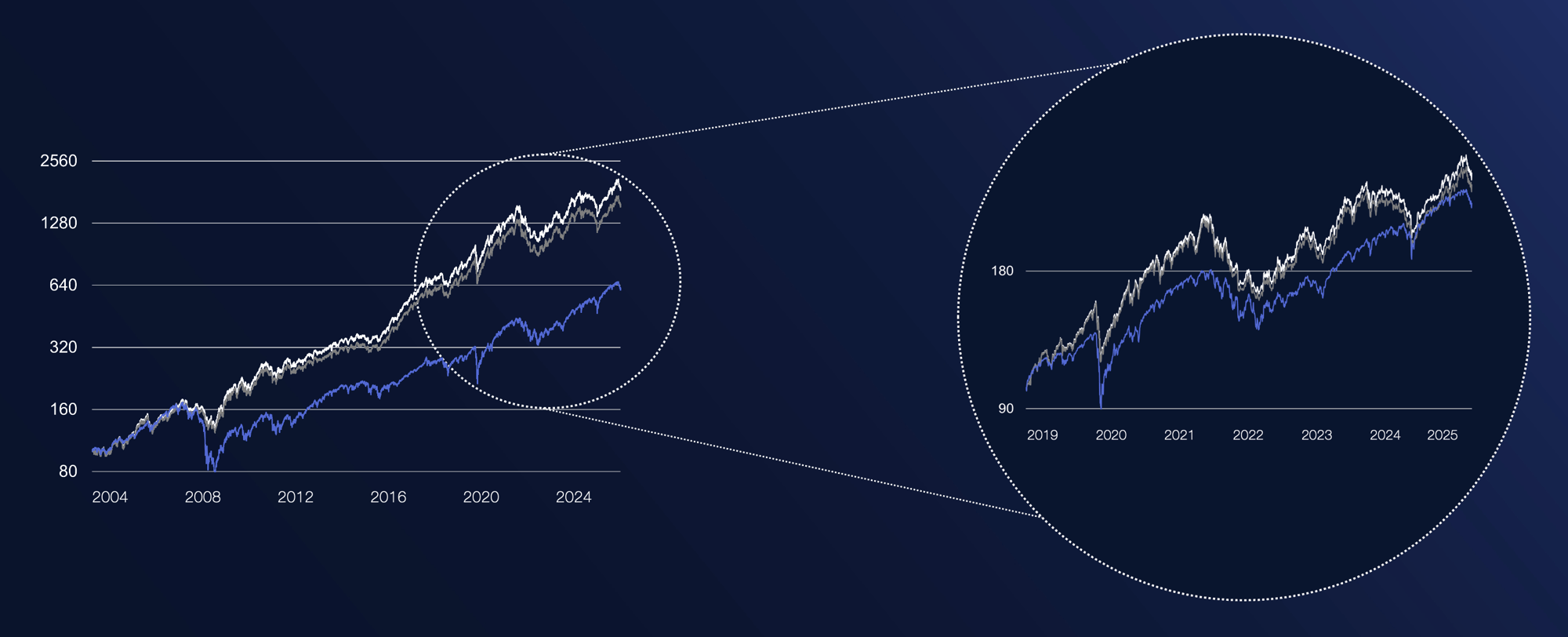 2560
1280
640
320
160
80
2004 2008 2012 2016 2020 2024

180
90
2019 2020 2021 2022 2023 2024 2025